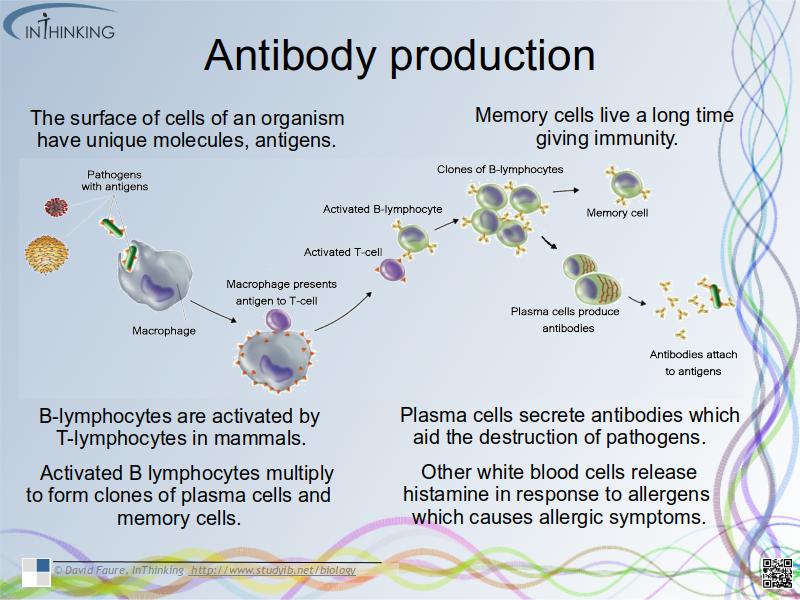 INTHINKING

Antibody production

The surface of cells of an organism have unique molecules, antigens.

Memory cells live a long time giving immunity.

Pathogens with antigens

Macrophage

Macrophage presents antigen to T-cell

Activated T-cell

Activated B-lymphocyte

Clones of B-lymphocytes

Memory cell

Plasma cells produce antibodies

Antibodies attach to antigens

B-lymphocytes are activated by T-lymphocytes in mammals.

Activated B lymphocytes multiply to form clones of plasma cells and memory cells.

Plasma cells secrete antibodies which aid the destruction of pathogens.

Other white blood cells release histamine in response to allergens which causes allergic symptoms.

© David Faure, InThinking http://www.studyib.net/biology